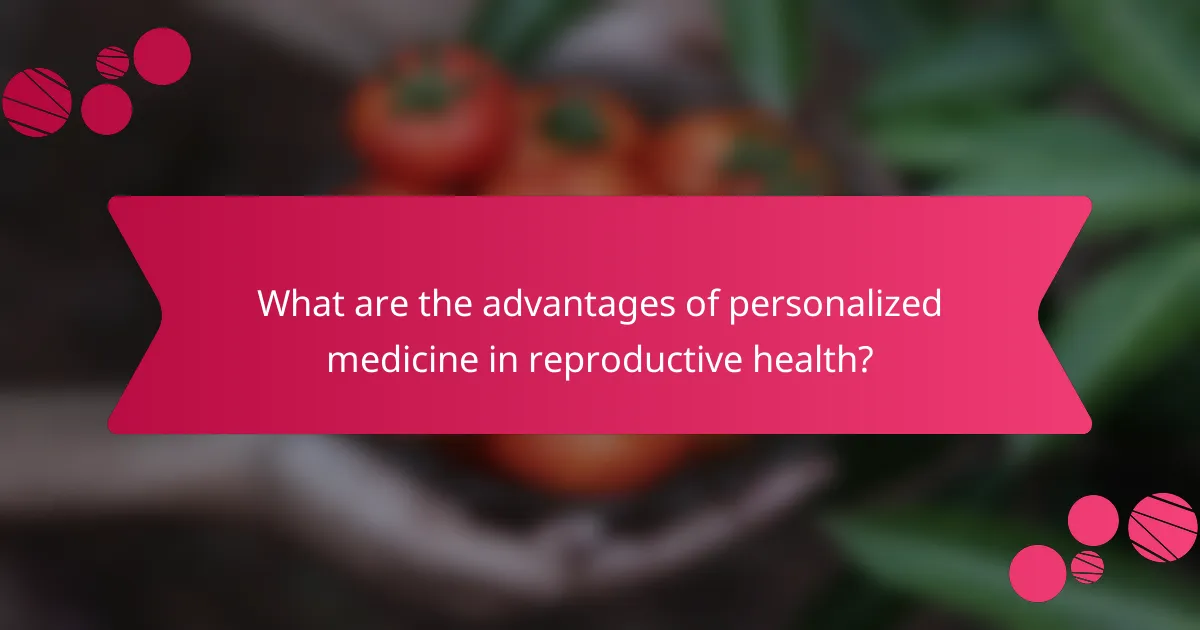 What are the advantages of personalized medicine in reproductive health?